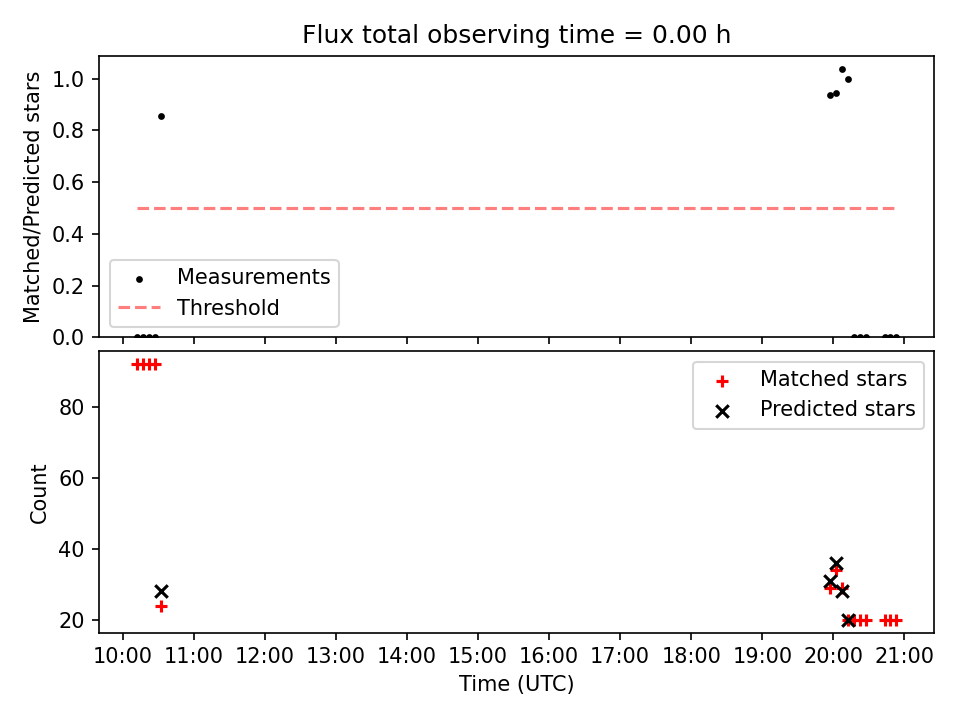 Flux total observing time = 0.00 h

Matched/Predicted stars

1.0
0.8
0.6
0.4
0.2
0.0

Measurements
Threshold

Count

80
60
40
20

Matched stars
Predicted stars

10:00 11:00 12:00 13:00 14:00 15:00 16:00 17:00 18:00 19:00 20:00 21:00

Time (UTC)